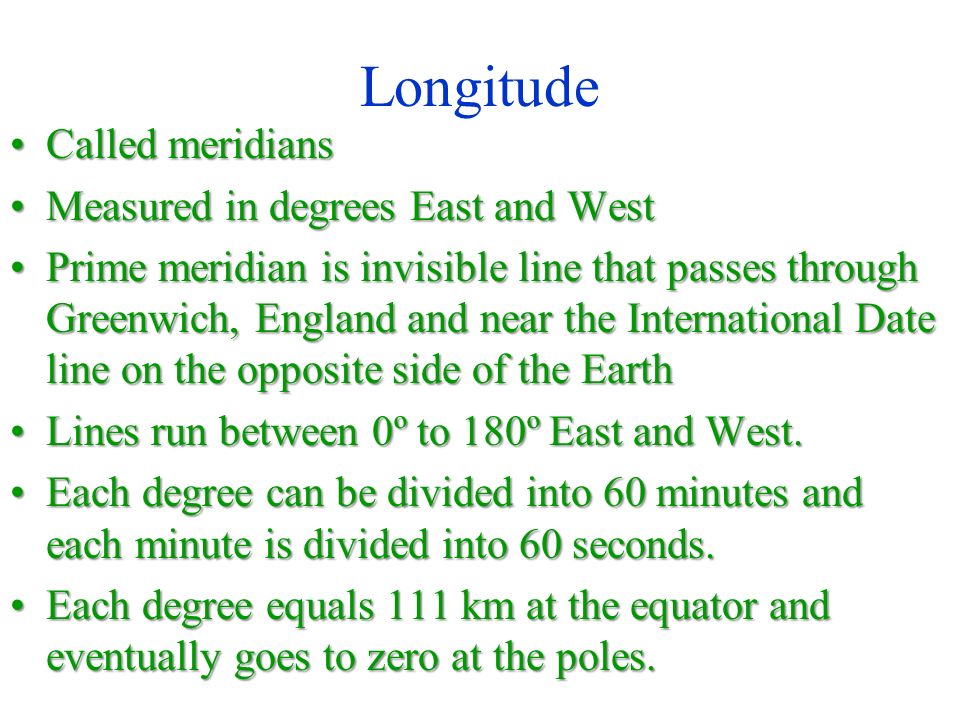 Longitude

• Called meridians
• Measured in degrees East and West
• Prime meridian is invisible line that passes through Greenwich, England and near the International Date line on the opposite side of the Earth
• Lines run between 0º to 180º East and West.
• Each degree can be divided into 60 minutes and each minute is divided into 60 seconds.
• Each degree equals 111 km at the equator and eventually goes to zero at the poles.